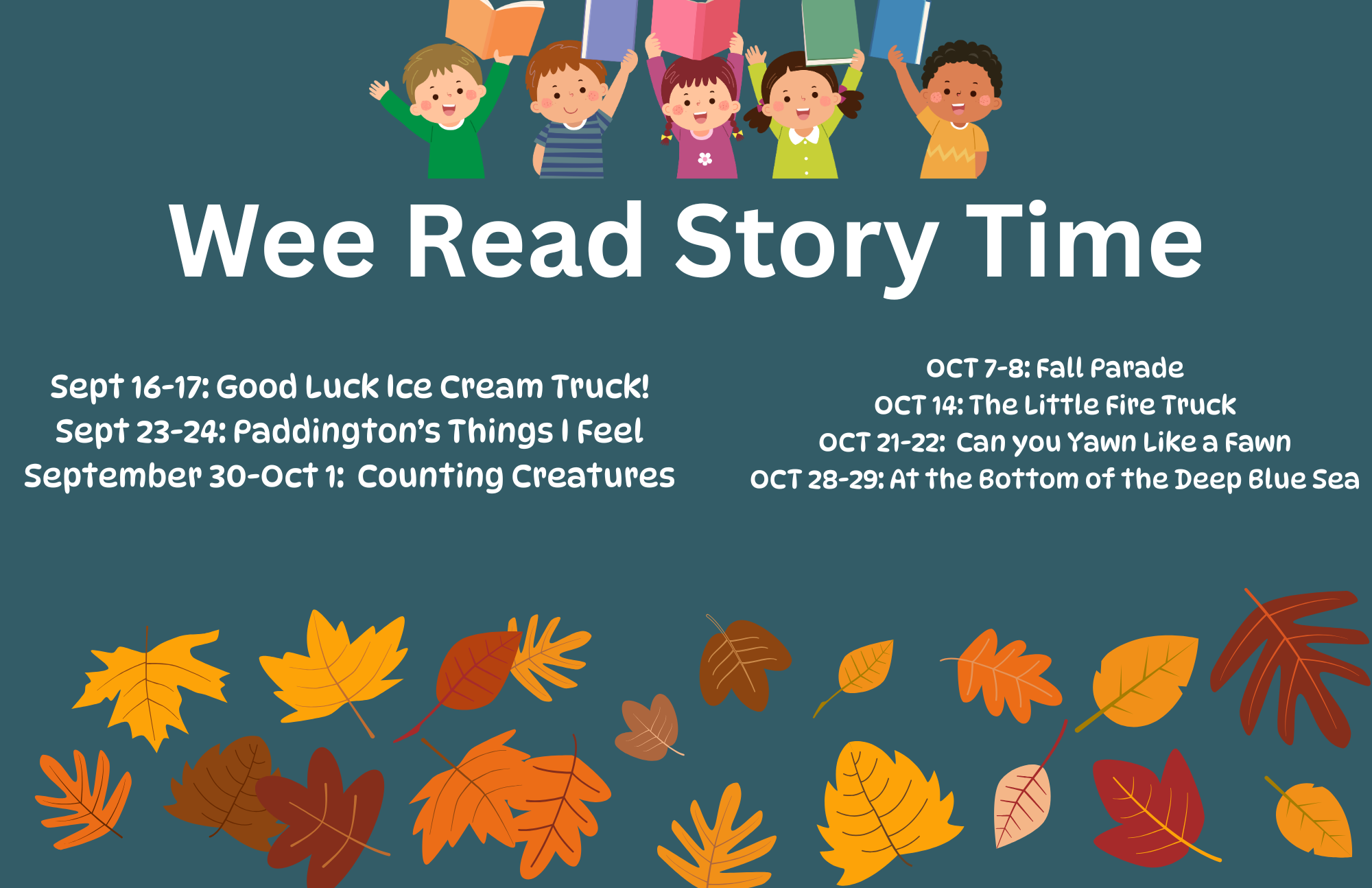 Wee Read Story Time

Sept 16-17: Good Luck Ice Cream Truck!
Sept 23-24: Paddington's Things I Feel
September 30-Oct 1: Counting Creatures

OCT 7-8: Fall Parade
OCT 14: The Little Fire Truck
OCT 21-22: Can you Yawn Like a Fawn
OCT 28-29: At the Bottom of the Deep Blue Sea